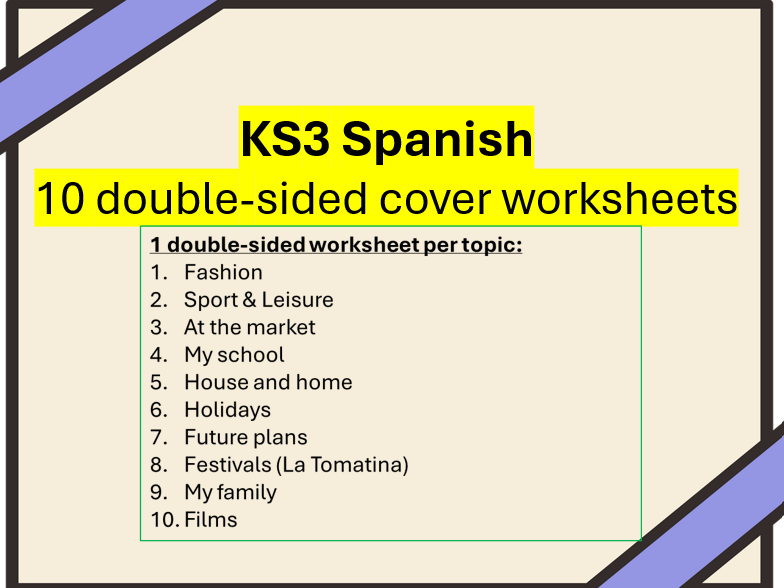 KS3 Spanish
10 double-sided cover worksheets

1 double-sided worksheet per topic:
1. Fashion
2. Sport & Leisure
3. At the market
4. My school
5. House and home
6. Holidays
7. Future plans
8. Festivals (La Tomatina)
9. My family
10. Films